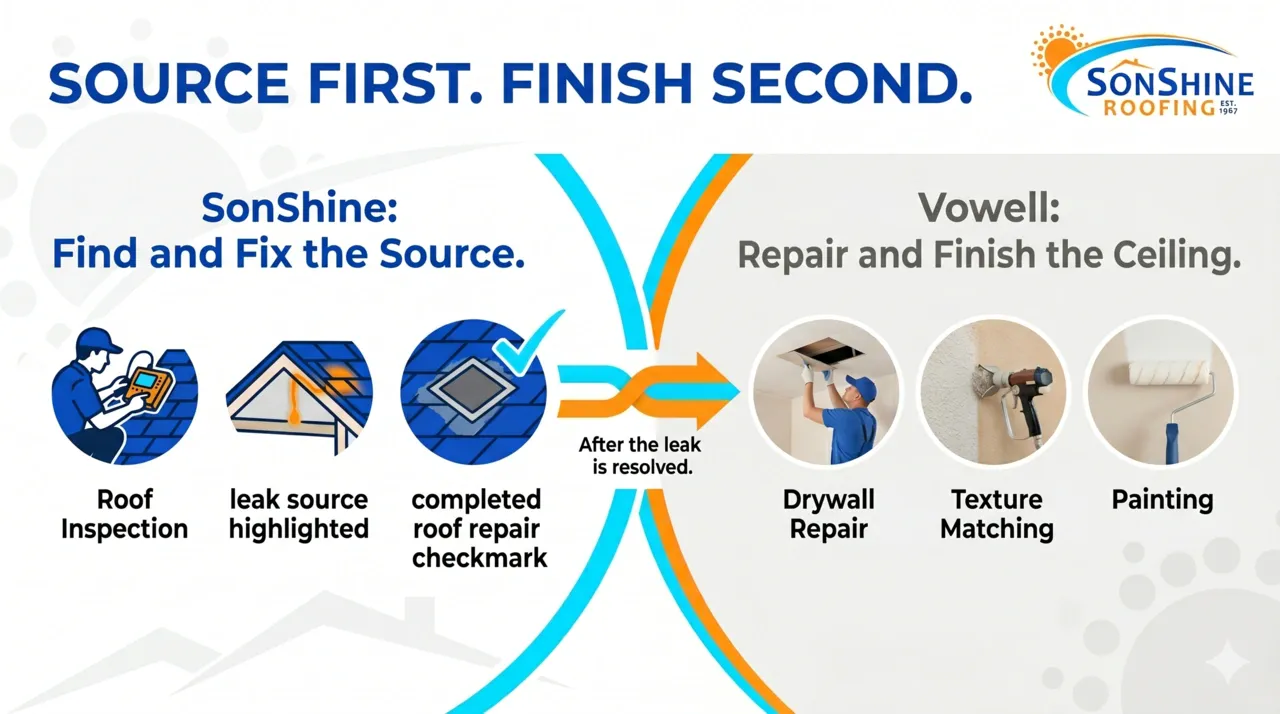 SOURCE FIRST. FINISH SECOND.

SONSHINE ROOFING EST. 1967

SonShine:
Find and Fix the Source.

Roof Inspection

leak source highlighted

completed roof repair checkmark

After the leak is resolved.

Vowell:
Repair and Finish the Ceiling.

Drywall Repair

Texture Matching

Painting